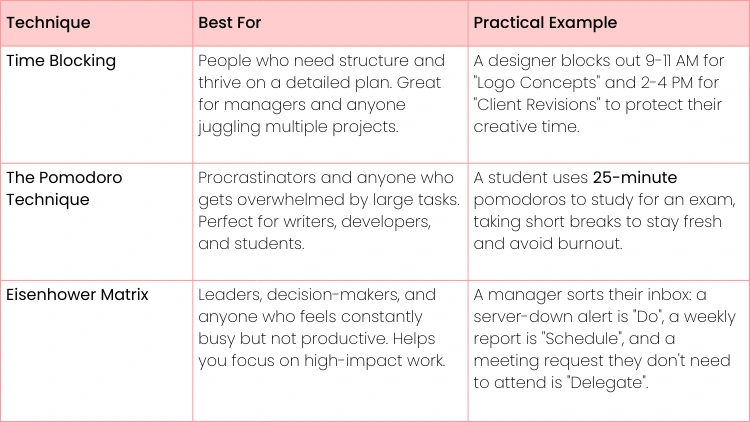 | Technique | Best For | Practical Example |
|---|---|---|
| Time Blocking | People who need structure and thrive on a detailed plan. Great for managers and anyone juggling multiple projects. | A designer blocks out 9-11 AM for "Logo Concepts" and 2-4 PM for "Client Revisions" to protect their creative time. |
| The Pomodoro Technique | Procrastinators and anyone who gets overwhelmed by large tasks. Perfect for writers, developers, and students. | A student uses 25-minute pomodoros to study for an exam, taking short breaks to stay fresh and avoid burnout. |
| Eisenhower Matrix | Leaders, decision-makers, and anyone who feels constantly busy but not productive. Helps you focus on high-impact work. | A manager sorts their inbox: a server-down alert is "Do", a weekly report is "Schedule", and a meeting request they don't need to attend is "Delegate". |